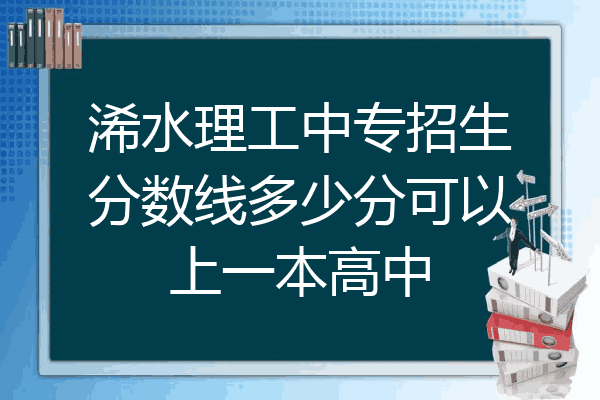 浠水理工中专招生分数线多少分可以上一本高中